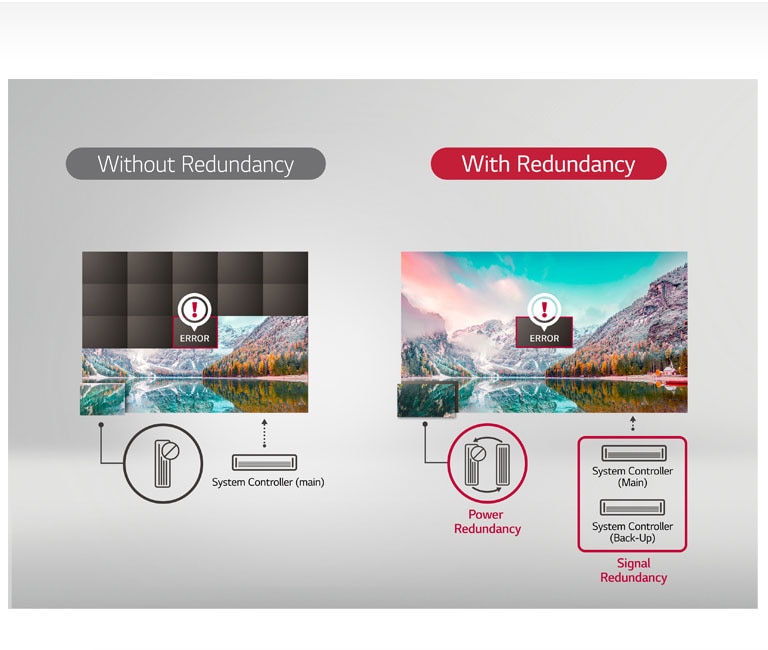 Without Redundancy

ERROR

System Controller (main)

With Redundancy

ERROR

Power Redundancy

System Controller (Main)

System Controller (Back-Up)

Signal Redundancy